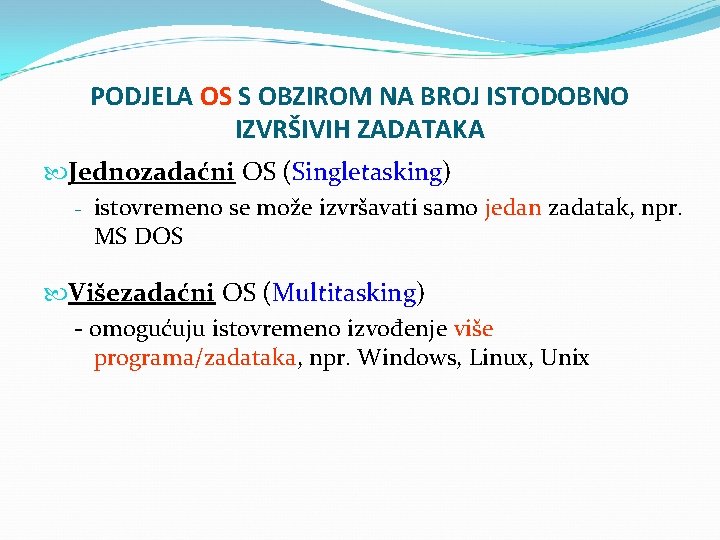 PODJELA OS S OBZIROM NA BROJ ISTODOBNO IZVRŠIVIH ZADATAKA

Jednozadaćni OS (Singletasking)

- istovremeno se može izvršavati samo jedan zadatak, npr. MS DOS

Višezadaćni OS (Multitasking)

- omogućuju istovremeno izvođenje više programa/zadataka, npr. Windows, Linux, Unix